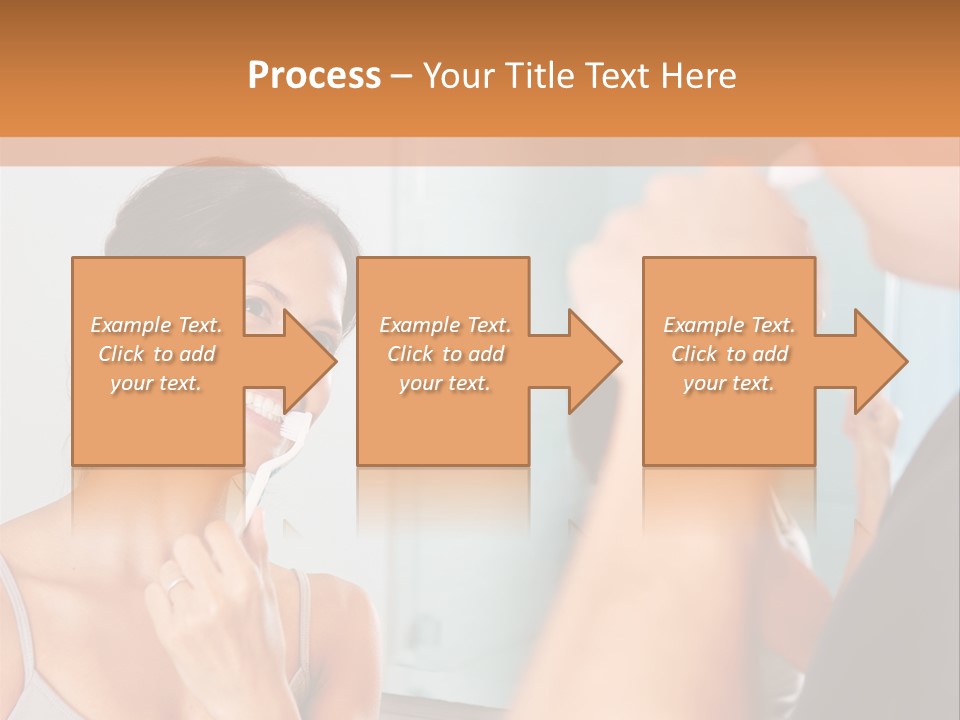 Process – Your Title Text Here

Example Text. Click to add your text.

Example Text. Click to add your text.

Example Text. Click to add your text.